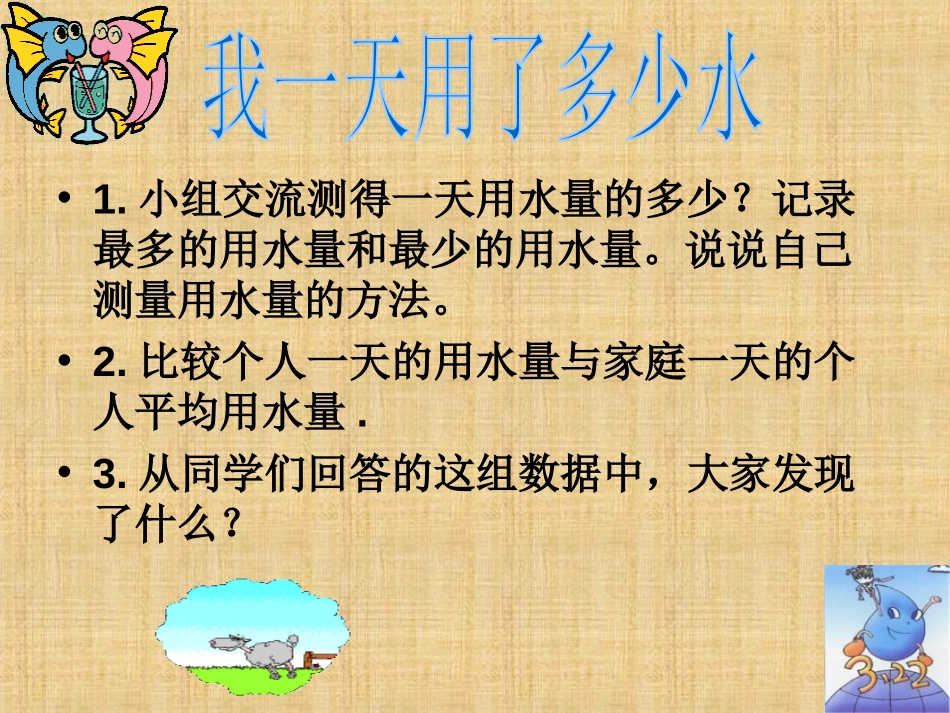 我一天用了多少水

• 1. 小组交流测得一天用水量的多少？记录最多的用水量和最少的用水量。说说自己测量用水量的方法。

• 2. 比较个人一天的用水量与家庭一天的个人平均用水量 .

• 3. 从同学们回答的这组数据中，大家发现了什么？

3.22